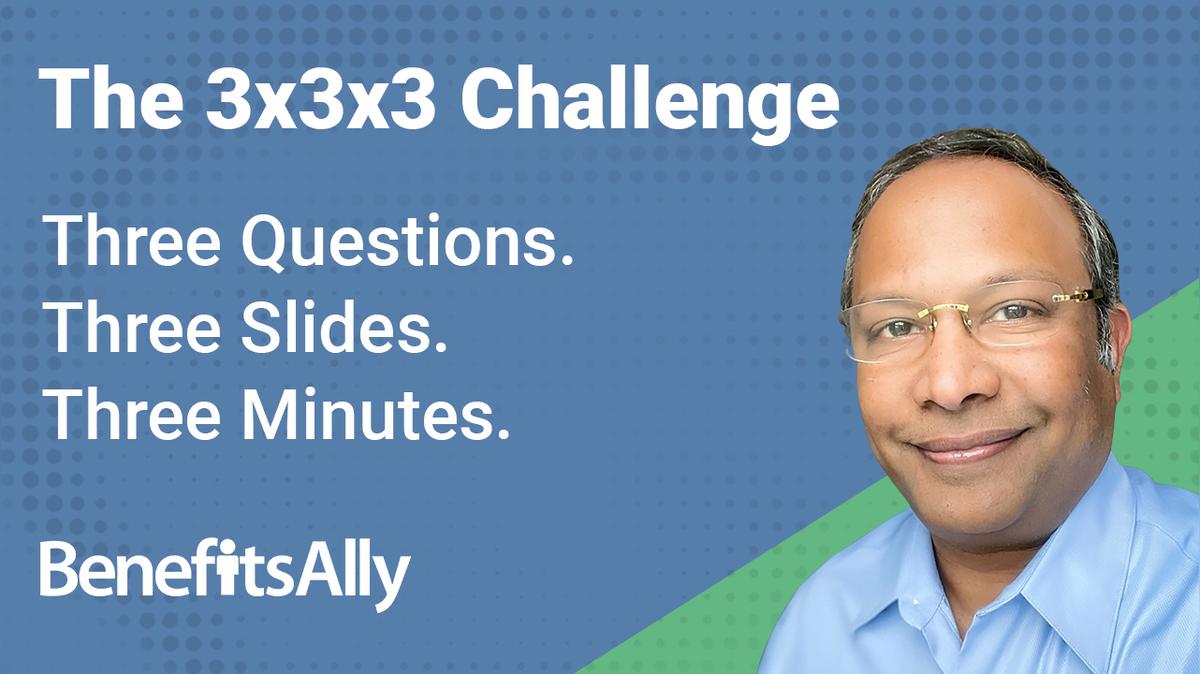 The 3x3x3 Challenge

Three Questions.
Three Slides.
Three Minutes.

BenefitsAlly